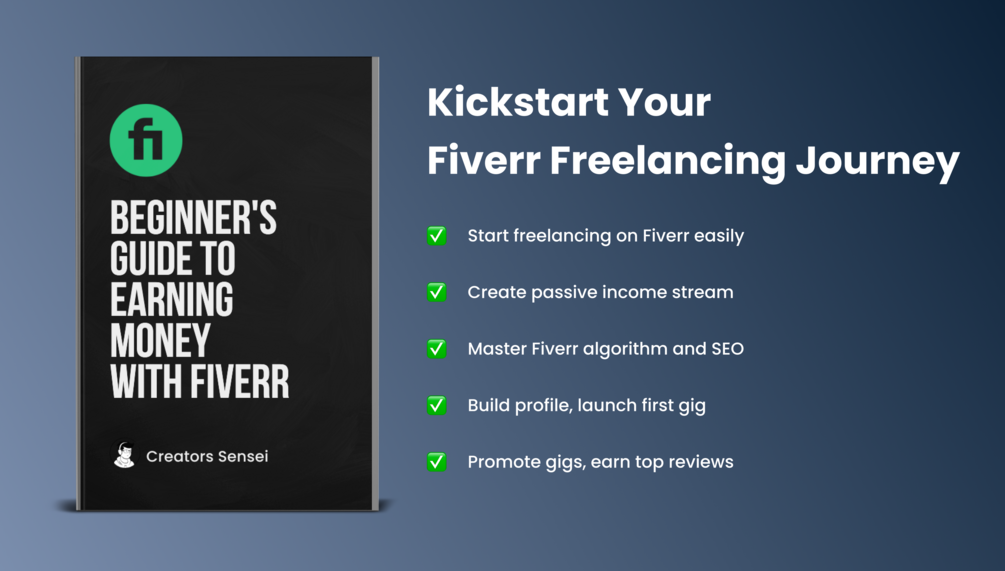 fi

BEGINNER'S GUIDE TO EARNING MONEY WITH FIVERR

Creators Sensei

Kickstart Your Fiverr Freelancing Journey

✅ Start freelancing on Fiverr easily

✅ Create passive income stream

✅ Master Fiverr algorithm and SEO

✅ Build profile, launch first gig

✅ Promote gigs, earn top reviews